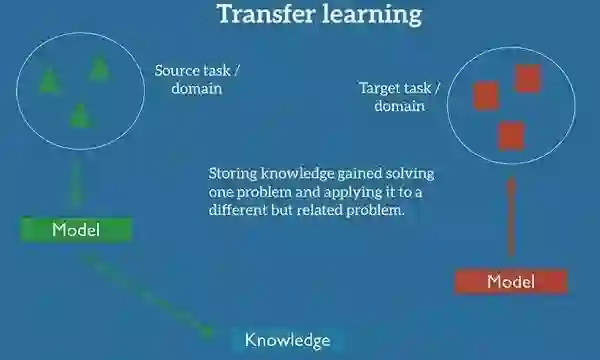 Transfer learning

Source task / domain

Target task / domain

Storing knowledge gained solving one problem and applying it to a different but related problem.

Model

Model

Knowledge